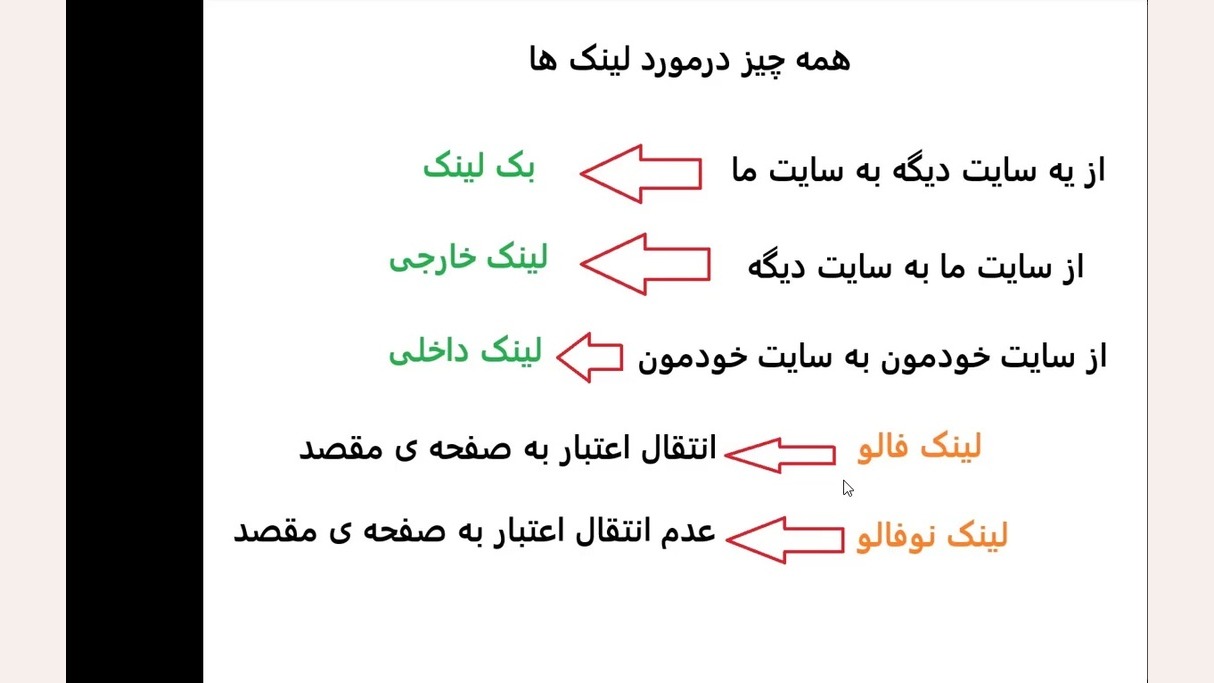 همه چیز درمورد لینک ها

از یه سایت دیگه به سایت ما بک لینک

از سایت ما به سایت دیگه لینک خارجی

از سایت خودمون به سایت خودمون لینک داخلی

لینک فالو انتقال اعتبار به صفحه ی مقصد

لینک نوفالو عدم انتقال اعتبار به صفحه ی مقصد